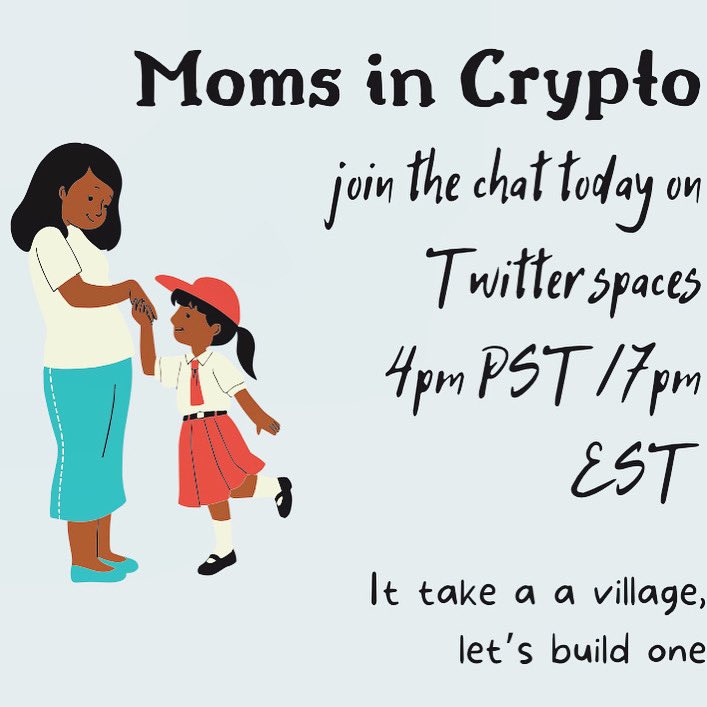 Moms in Crypto

join the chat today on Twitter spaces 4pm PST /7pm EST

It take a a village, let's build one